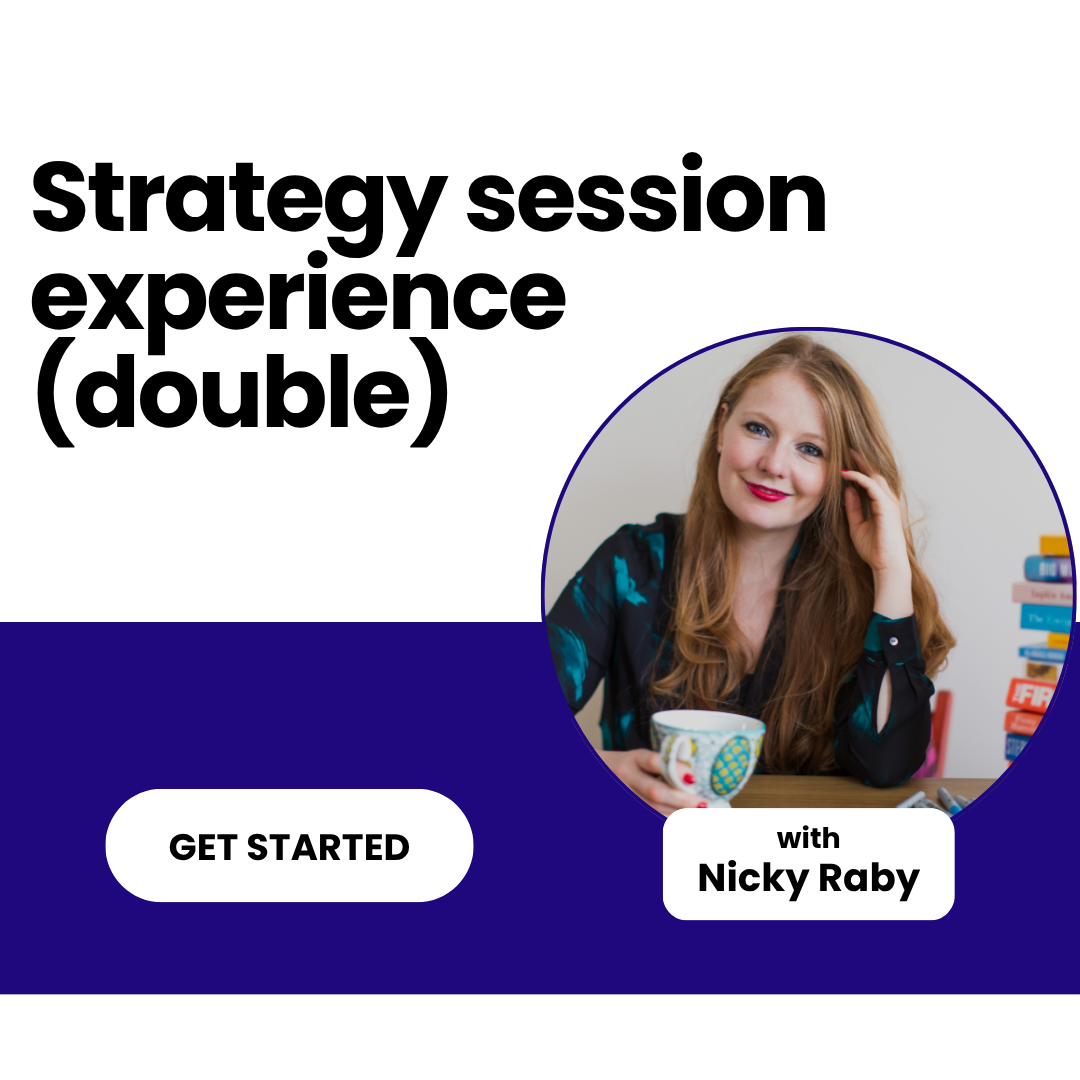 Strategy session experience (double)

GET STARTED

with
Nicky Raby